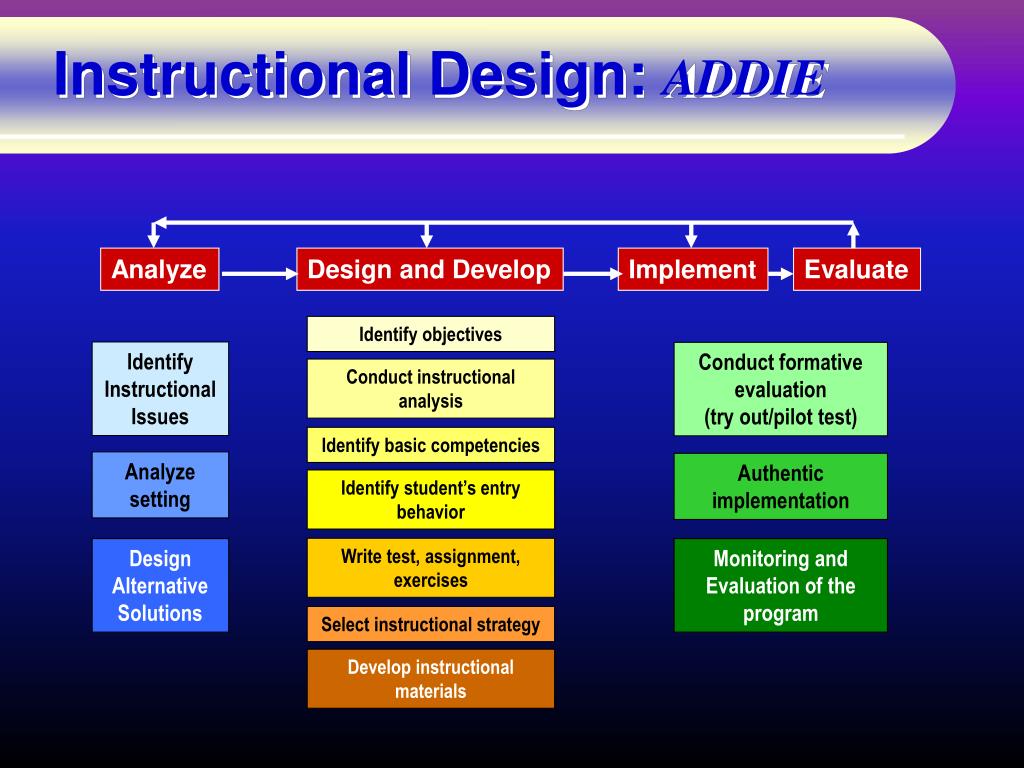 Instructional Design: ADDIE

Analyze

Design and Develop

Implement

Evaluate

Identify Instructional Issues

Analyze setting

Design Alternative Solutions

Identify objectives

Conduct instructional analysis

Identify basic competencies

Identify student's entry behavior

Write test, assignment, exercises

Select instructional strategy

Develop instructional materials

Conduct formative evaluation (try out/pilot test)

Authentic implementation

Monitoring and Evaluation of the program